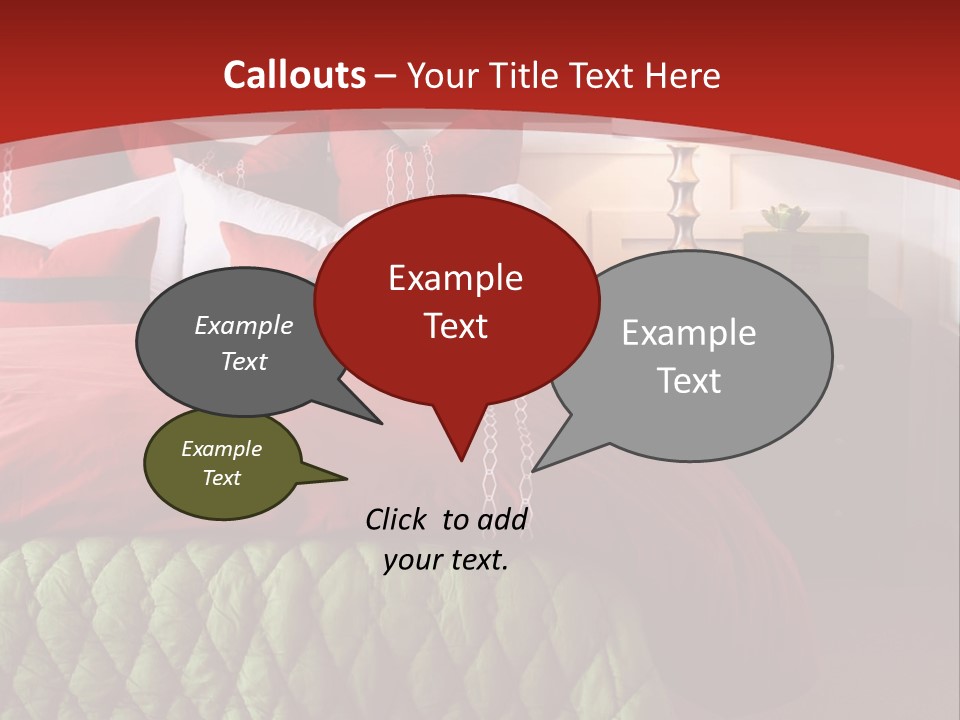 Callouts – Your Title Text Here

Example Text

Example Text

Example Text

Example Text

Click to add your text.